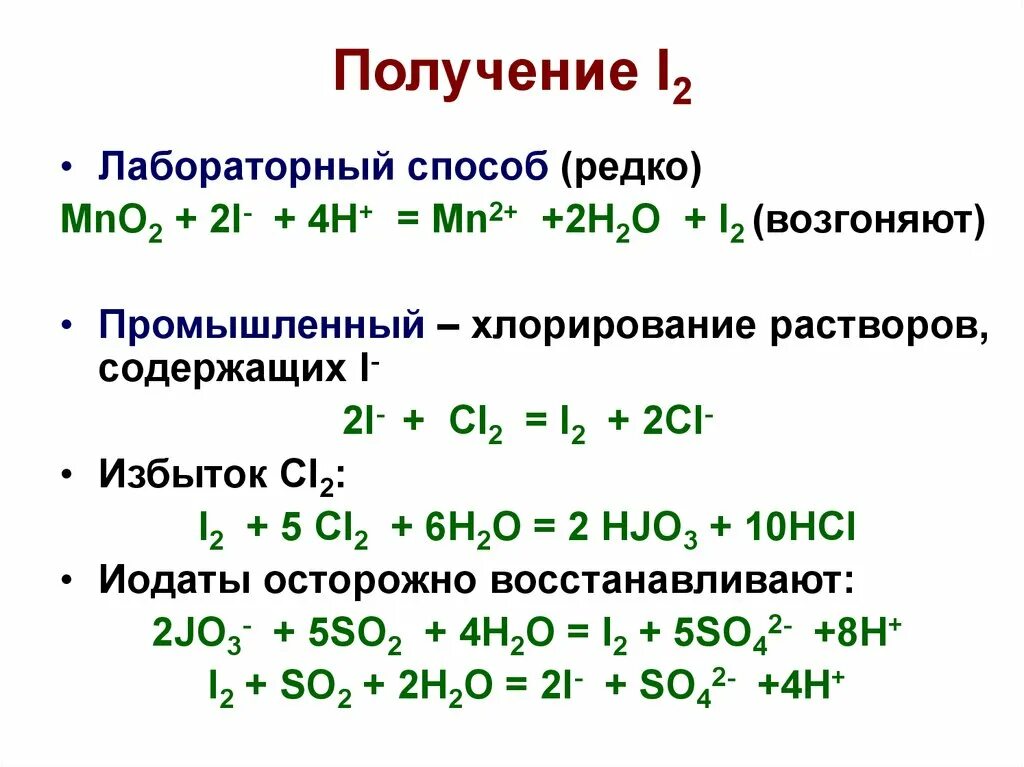 Получение $I_2$

• Лабораторный способ (редко)
$MnO_2 + 2I^- + 4H^+ = Mn^{2+} + 2H_2O + I_2$ (возгоняют)

• Промышленный – хлорирование растворов, содержащих $I^-$
$2I^- + Cl_2 = I_2 + 2Cl^-$

• Избыток $Cl_2$:
$I_2 + 5 Cl_2 + 6H_2O = 2 HJO_3 + 10HCl$

• Иодаты осторожно восстанавливают:
$2JO_3^- + 5SO_2 + 4H_2O = I_2 + 5SO_4^{2-} + 8H^+$
$I_2 + SO_2 + 2H_2O = 2I^- + SO_4^{2-} + 4H^+$